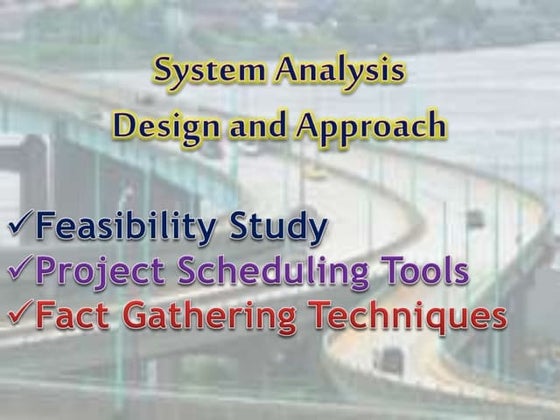 System Analysis
Design and Approach

✓Feasibility Study
✓Project Scheduling Tools
✓Fact Gathering Techniques